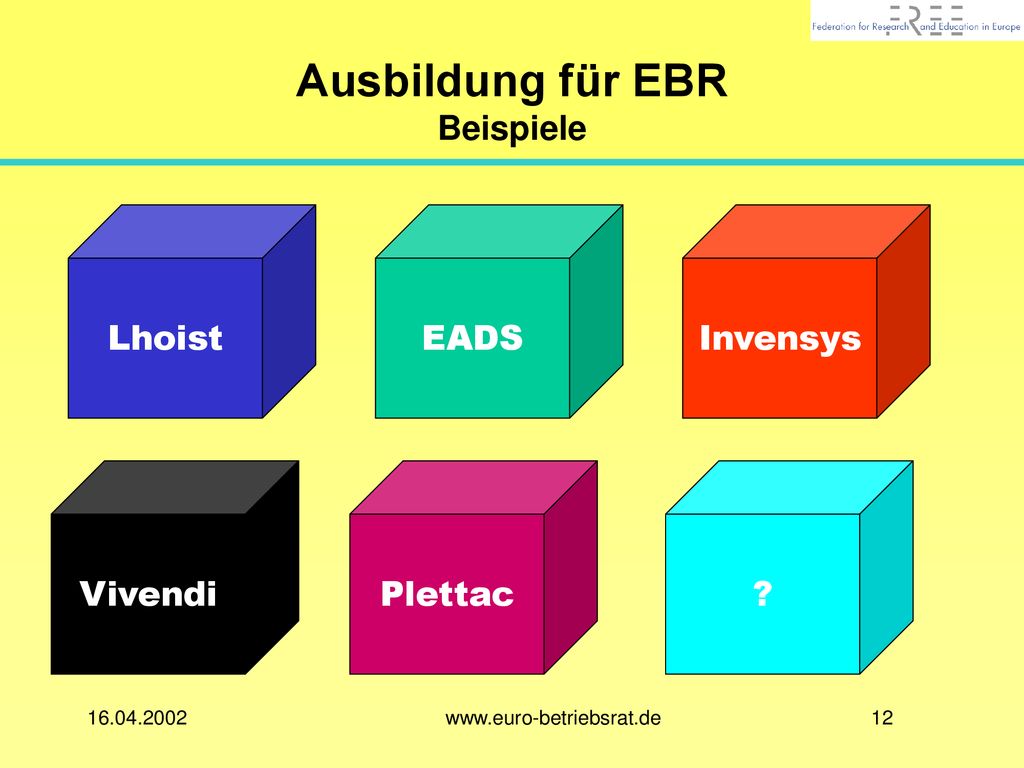 FREE Federation for Research and Education in Europe

Ausbildung für EBR
Beispiele

Lhoist

EADS

Invensys

Vivendi

Plettac

?

16.04.2002

www.euro-betriebsrat.de

12